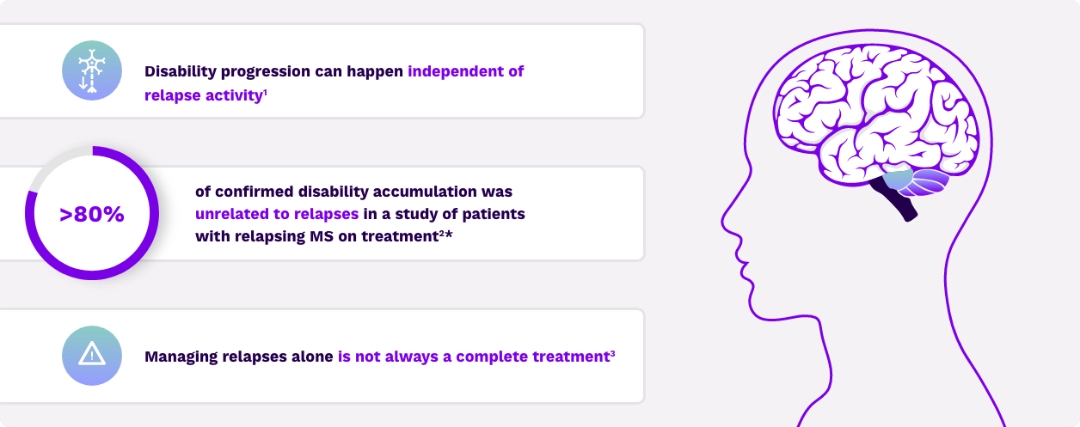 Disability progression can happen independent of relapse activity$^1$

>80%

of confirmed disability accumulation was unrelated to relapses in a study of patients with relapsing MS on treatment$^{2*}$

Managing relapses alone is not always a complete treatment$^3$